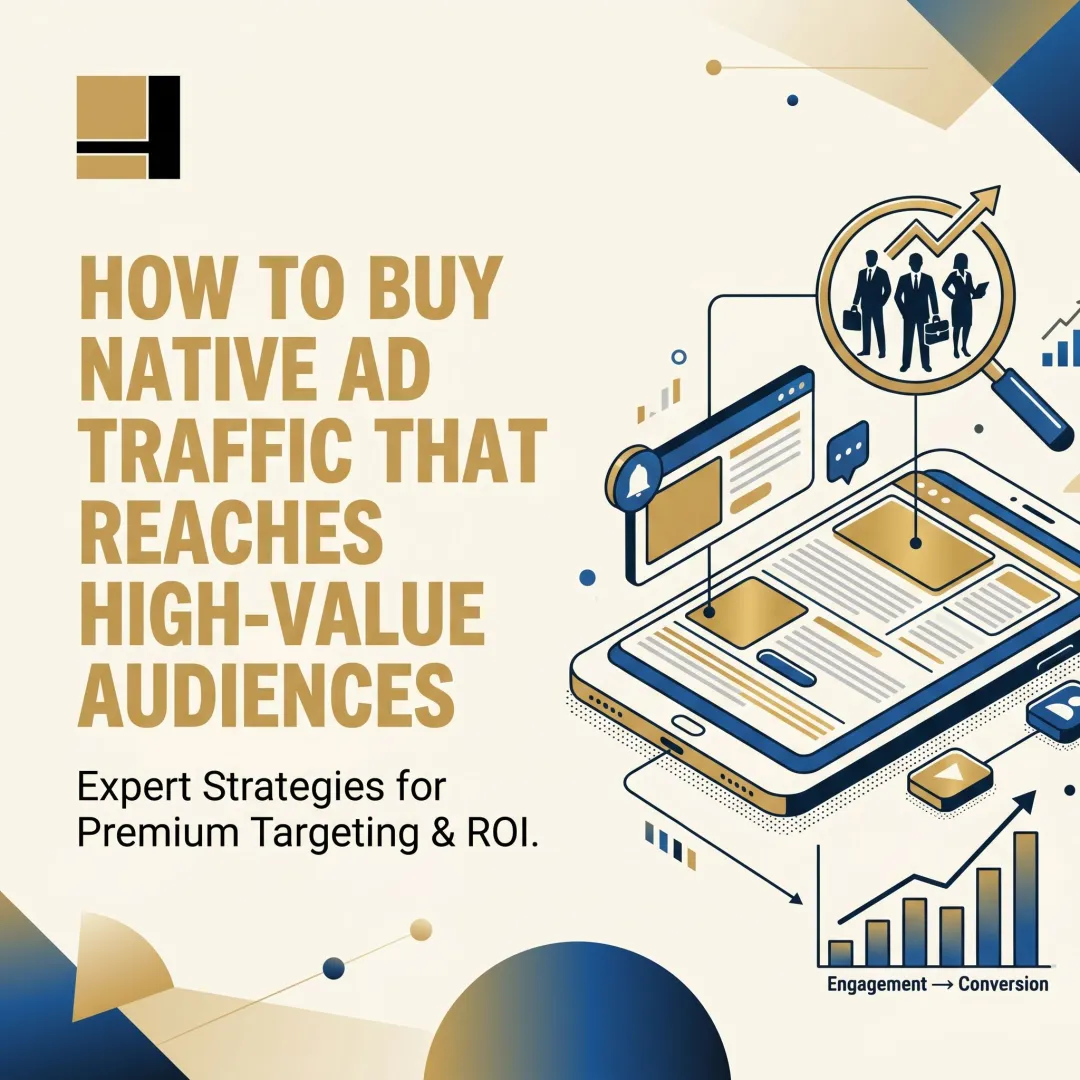 HOW TO BUY NATIVE AD TRAFFIC THAT REACHES HIGH-VALUE AUDIENCES

Expert Strategies for Premium Targeting & ROI.

Engagement → Conversion